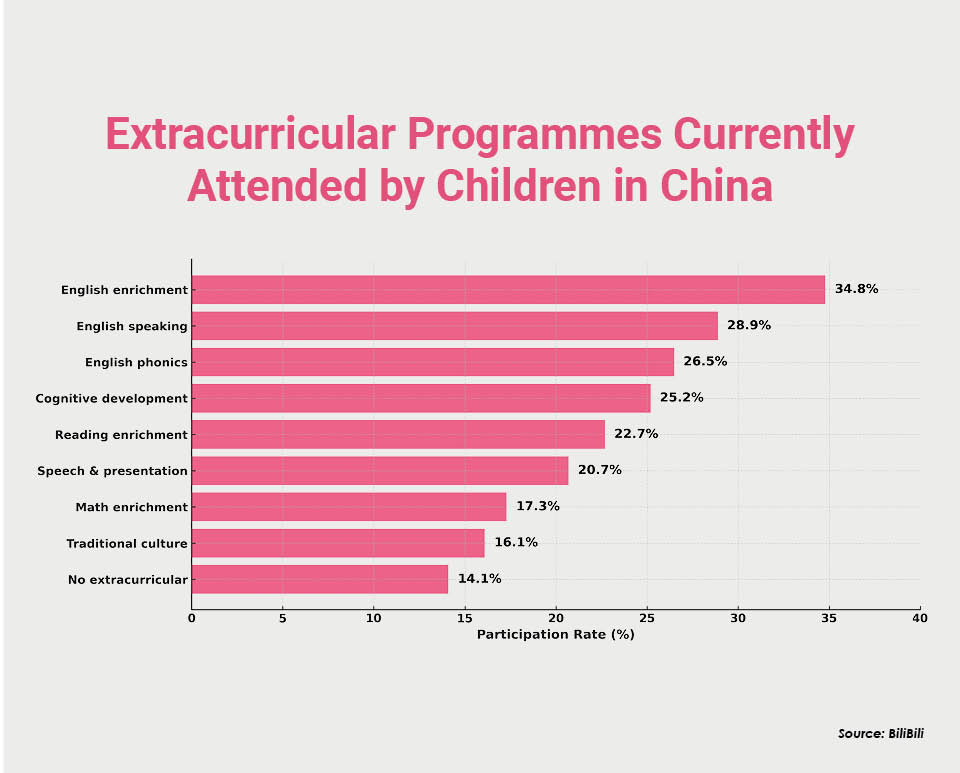 Extracurricular Programmes Currently Attended by Children in China

English enrichment 34.8%
English speaking 28.9%
English phonics 26.5%
Cognitive development 25.2%
Reading enrichment 22.7%
Speech & presentation 20.7%
Math enrichment 17.3%
Traditional culture 16.1%
No extracurricular 14.1%

0 5 10 15 20 25 30 35 40
Participation Rate (%)

Source: BiliBili